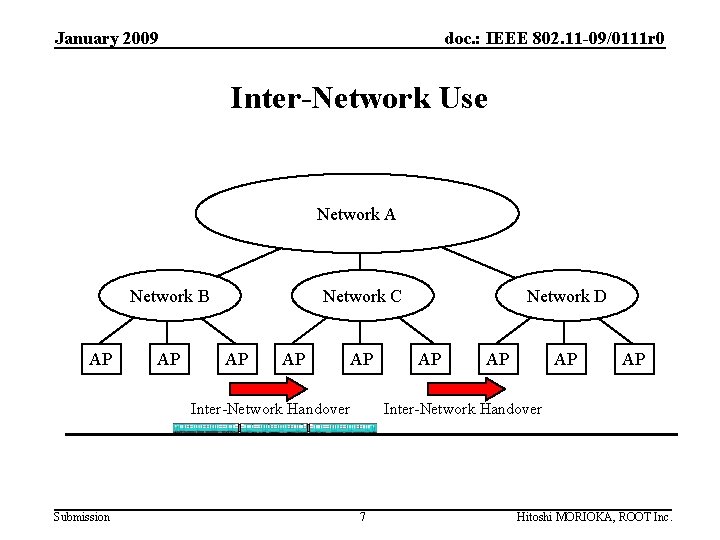 January 2009

doc.: IEEE 802.11-09/0111r0

Inter-Network Use

Network A

Network B

Network C

Network D

AP AP AP AP AP AP AP AP AP

Inter-Network Handover

Inter-Network Handover

Submission

7

Hitoshi MORIOKA, ROOT Inc.